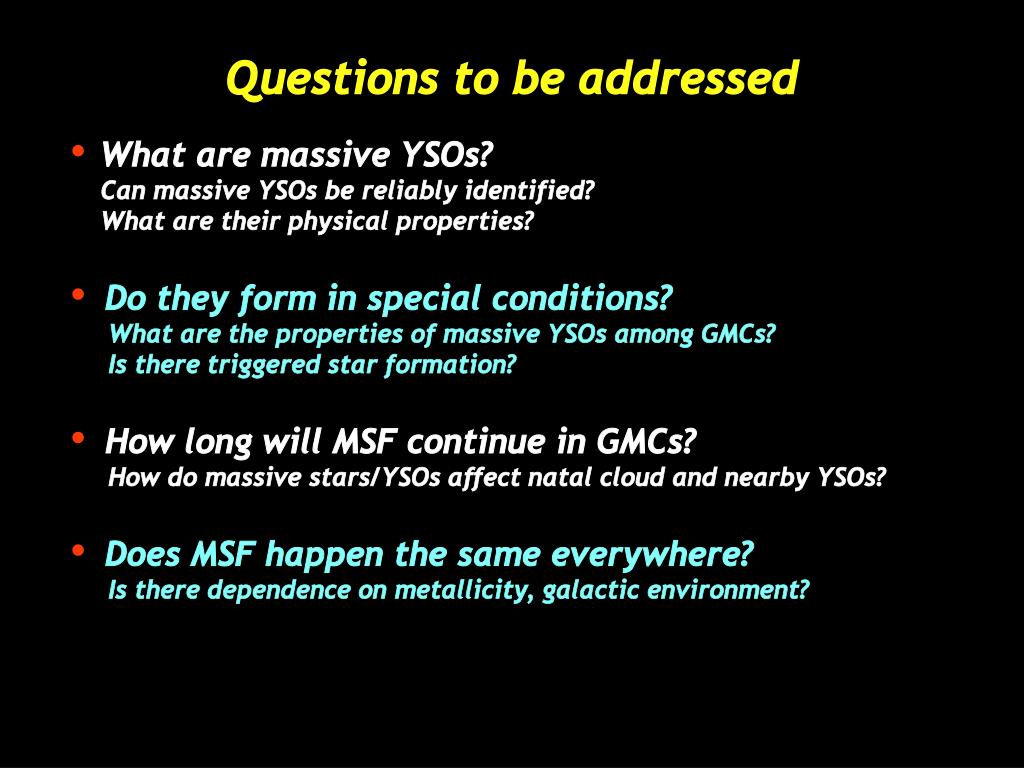 Questions to be addressed

• What are massive YSOs?
Can massive YSOs be reliably identified?
What are their physical properties?

• Do they form in special conditions?
What are the properties of massive YSOs among GMCs?
Is there triggered star formation?

• How long will MSF continue in GMCs?
How do massive stars/YSOs affect natal cloud and nearby YSOs?

• Does MSF happen the same everywhere?
Is there dependence on metallicity, galactic environment?